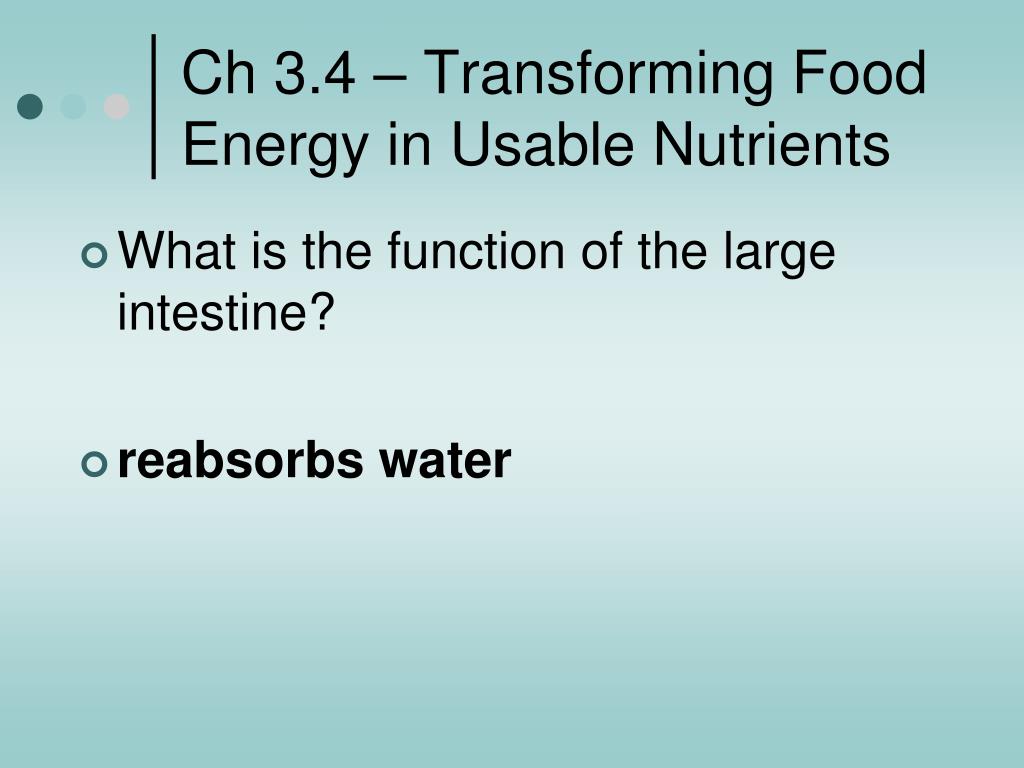 Ch 3.4 – Transforming Food Energy in Usable Nutrients

What is the function of the large intestine?

reabsorbs water